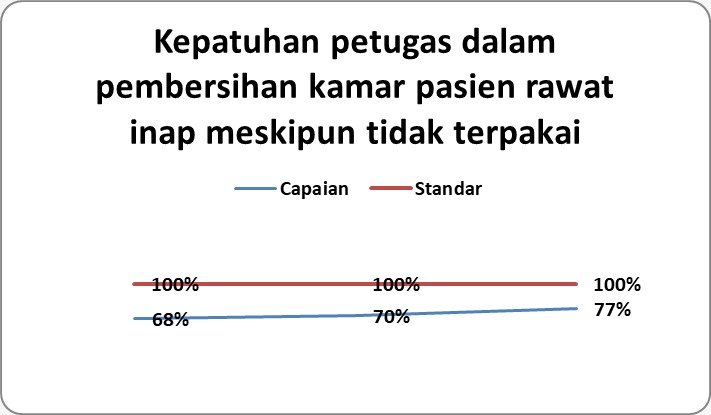 Kepatuhan petugas dalam pembersihan kamar pasien rawat inap meskipun tidak terpakai

Capaian Standar

100% 100% 100%

68% 70% 77%